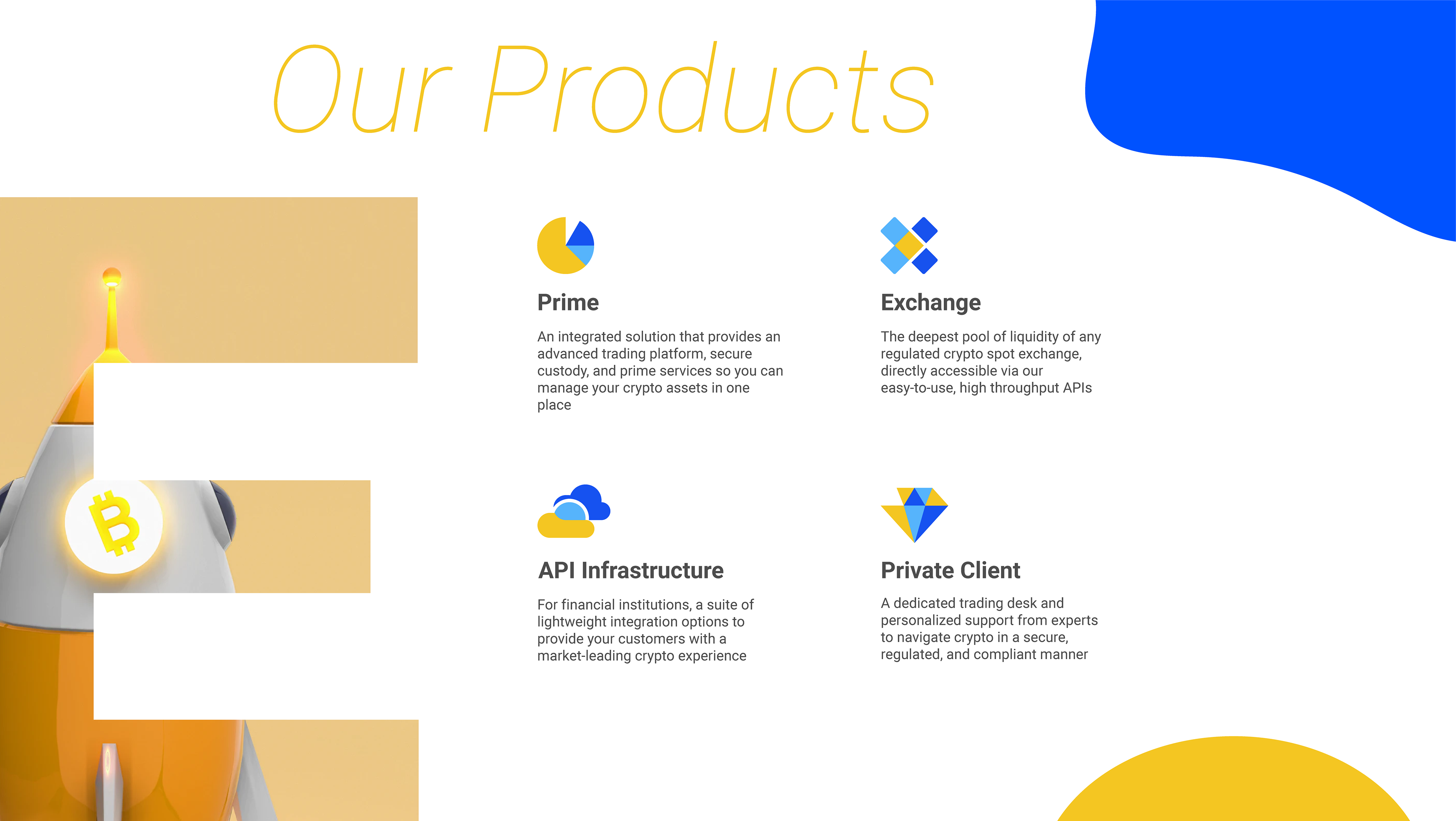 Our Products

Prime

An integrated solution that provides an advanced trading platform, secure custody, and prime services so you can manage your crypto assets in one place

Exchange

The deepest pool of liquidity of any regulated crypto spot exchange, directly accessible via our easy-to-use, high throughput APIs

API Infrastructure

For financial institutions, a suite of lightweight integration options to provide your customers with a market-leading crypto experience

Private Client

A dedicated trading desk and personalized support from experts to navigate crypto in a secure, regulated, and compliant manner